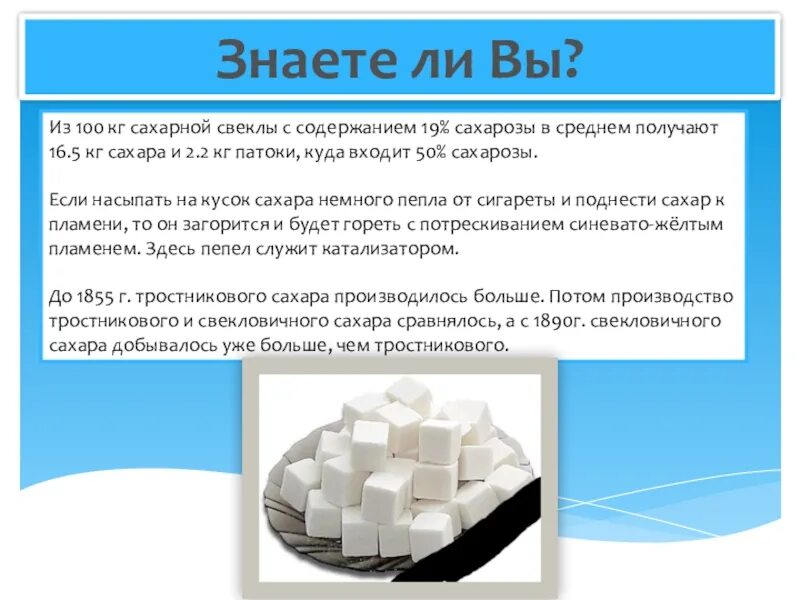 Знаете ли Вы?

Из 100 кг сахарной свеклы с содержанием 19% сахарозы в среднем получают 16.5 кг сахара и 2.2 кг патоки, куда входит 50% сахарозы.

Если насыпать на кусок сахара немного пепла от сигареты и поднести сахар к пламени, то он загорится и будет гореть с потрескиванием синевато-жёлтым пламенем. Здесь пепел служит катализатором.

До 1855 г. тростникового сахара производилось больше. Потом производство тростникового и свекловичного сахара сравнялось, а с 1890г. свекловичного сахара добывалось уже больше, чем тростникового.